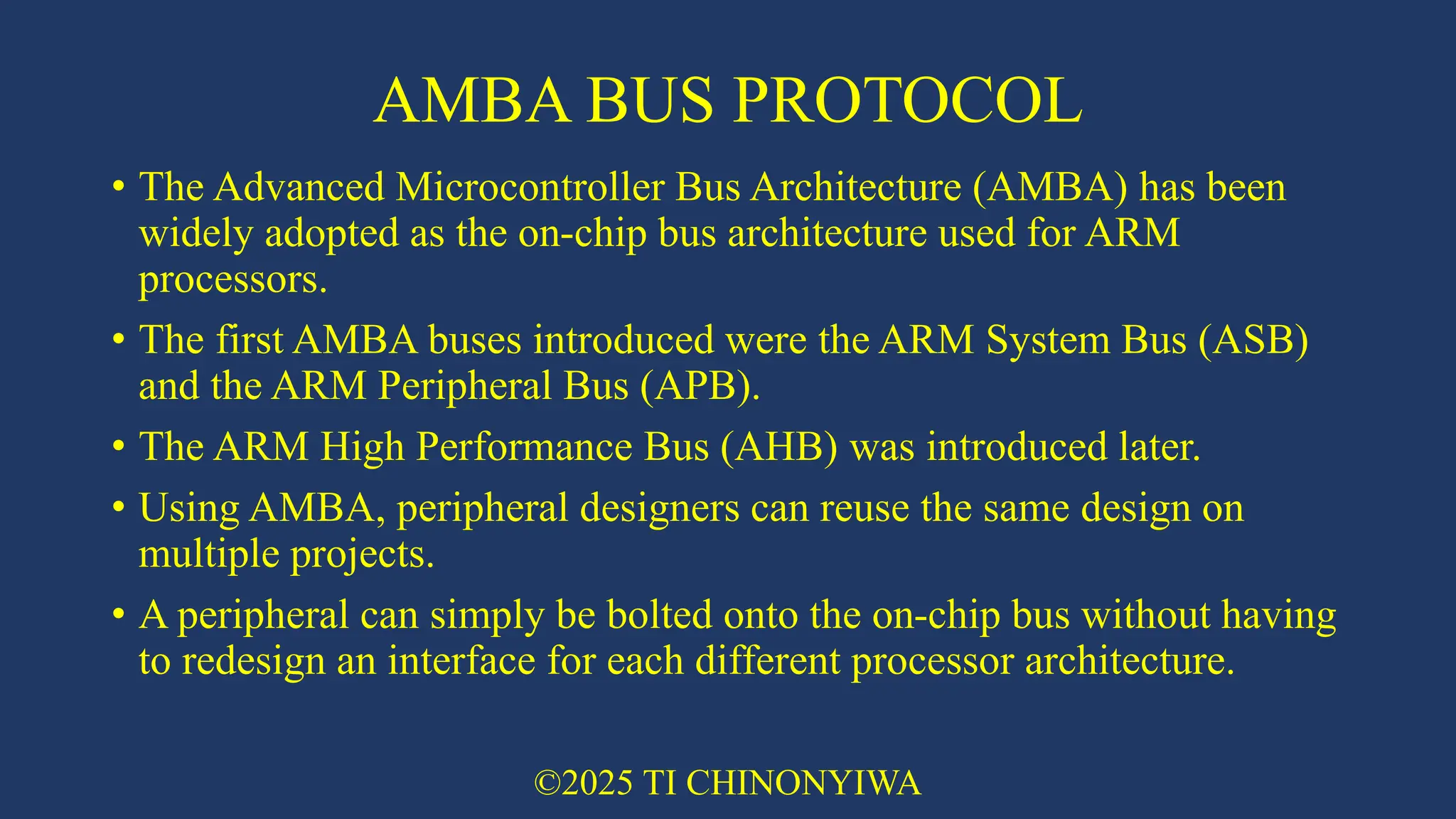 AMBA BUS PROTOCOL

• The Advanced Microcontroller Bus Architecture (AMBA) has been widely adopted as the on-chip bus architecture used for ARM processors.

• The first AMBA buses introduced were the ARM System Bus (ASB) and the ARM Peripheral Bus (APB).

• The ARM High Performance Bus (AHB) was introduced later.

• Using AMBA, peripheral designers can reuse the same design on multiple projects.

• A peripheral can simply be bolted onto the on-chip bus without having to redesign an interface for each different processor architecture.

©2025 TI CHINONYIWA